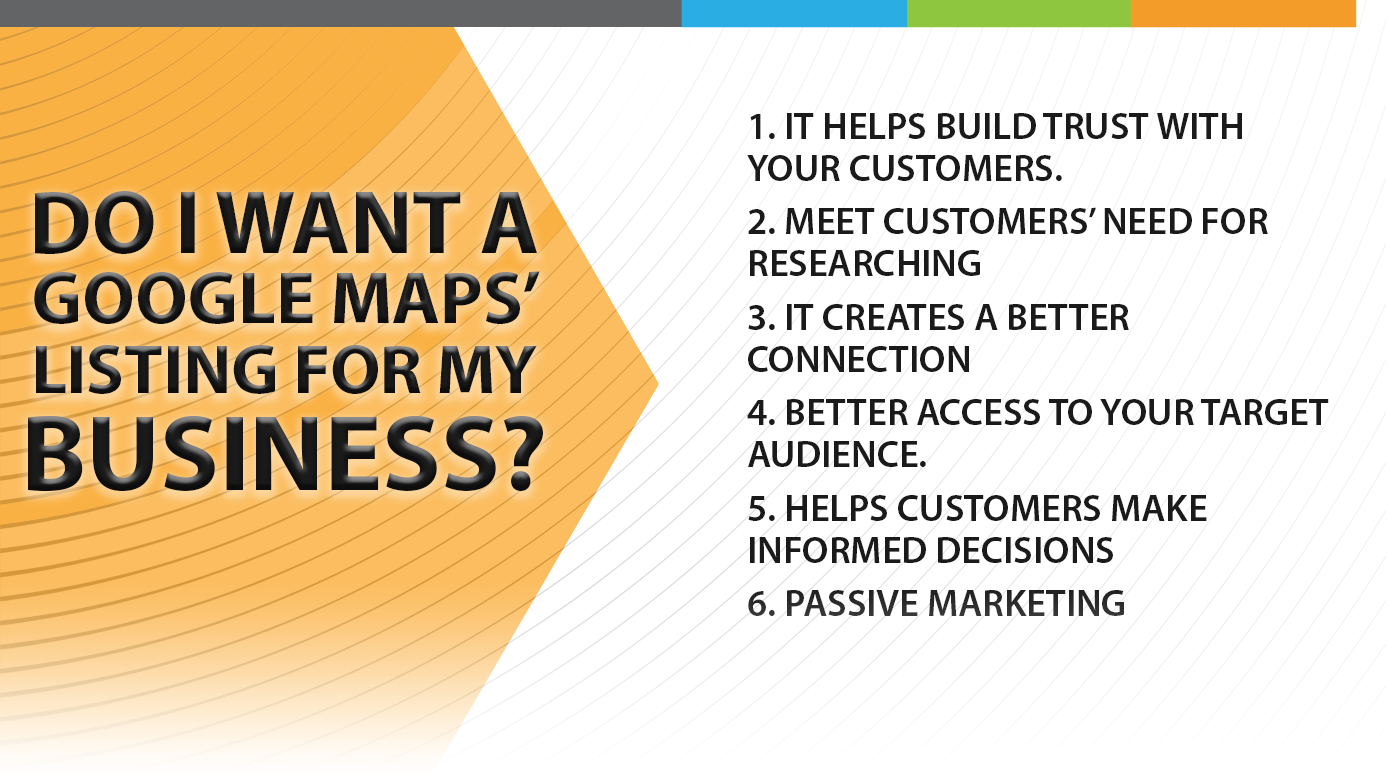 DO I WANT A GOOGLE MAPS' LISTING FOR MY BUSINESS?

1. IT HELPS BUILD TRUST WITH YOUR CUSTOMERS.

2. MEET CUSTOMERS' NEED FOR RESEARCHING

3. IT CREATES A BETTER CONNECTION

4. BETTER ACCESS TO YOUR TARGET AUDIENCE.

5. HELPS CUSTOMERS MAKE INFORMED DECISIONS

6. PASSIVE MARKETING